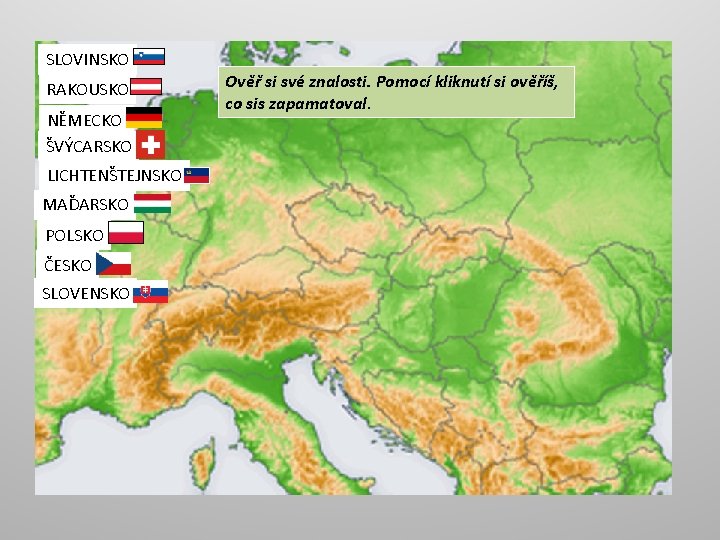 SLOVINSKO
RAKOUSKO
NĚMECKO
ŠVÝCARSKO
LICHTENŠTEJNSKO
MAĎARSKO
POLSKO
ČESKO
SLOVENSKO

Ověř si své znalosti. Pomocí kliknutí si ověříš, co sis zapamatoval.